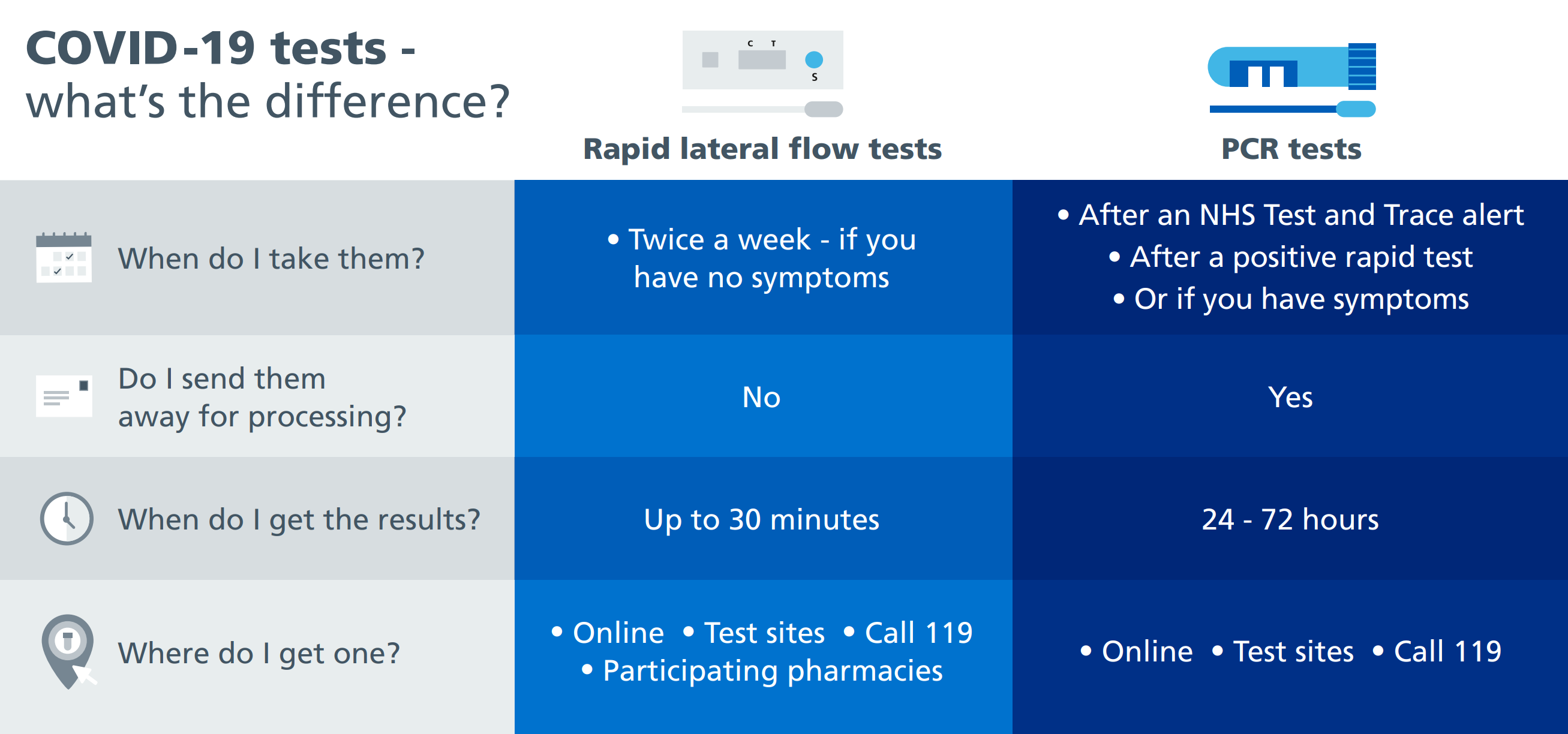 COVID-19 tests - what's the difference?

C T S

| | Rapid lateral flow tests | PCR tests |
|---|---|---|
| When do I take them? | • Twice a week - if you have no symptoms | • After an NHS Test and Trace alert • After a positive rapid test • Or if you have symptoms |
| Do I send them away for processing? | No | Yes |
| When do I get the results? | Up to 30 minutes | 24 - 72 hours |
| Where do I get one? | • Online • Test sites • Call 119 • Participating pharmacies | • Online • Test sites • Call 119 |